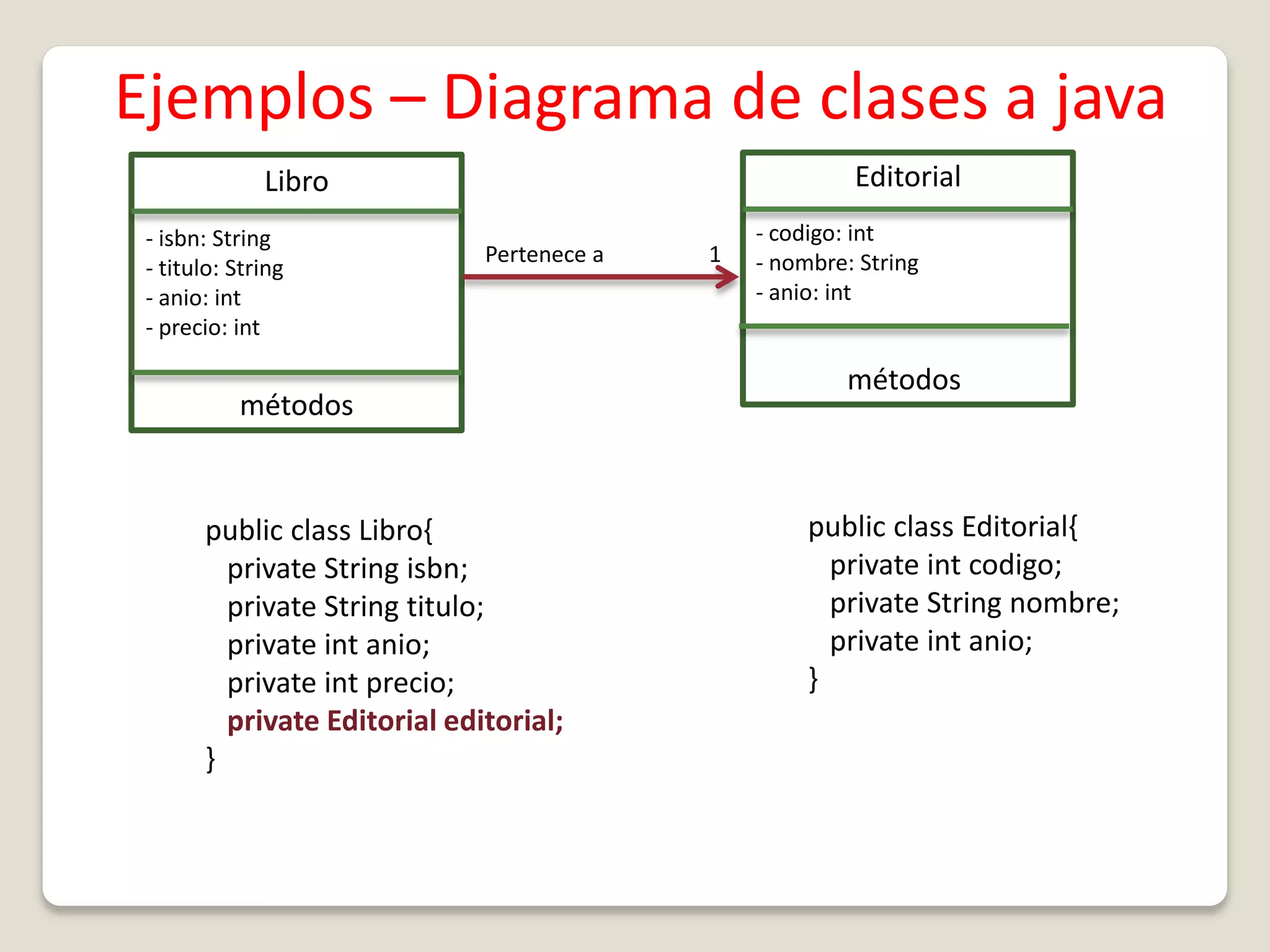 Ejemplos – Diagrama de clases a java

Libro

- isbn: String
- titulo: String
- anio: int
- precio: int

métodos

Pertenece a

1

Editorial

- codigo: int
- nombre: String
- anio: int

métodos

public class Libro{
private String isbn;
private String titulo;
private int anio;
private int precio;
private Editorial editorial;
}

public class Editorial{
private int codigo;
private String nombre;
private int anio;
}